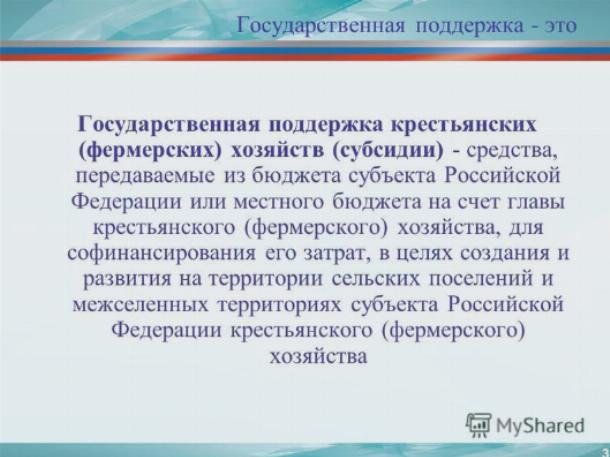 Государственная поддержка - это

Государственная поддержка крестьянских (фермерских) хозяйств (субсидии) - средства, передаваемые из бюджета субъекта Российской Федерации или местного бюджета на счет главы крестьянского (фермерского) хозяйства, для софинансирования его затрат, в целях создания и развития на территории сельских поселений и межселенных территориях субъекта Российской Федерации крестьянского (фермерского) хозяйства

MyShared

3